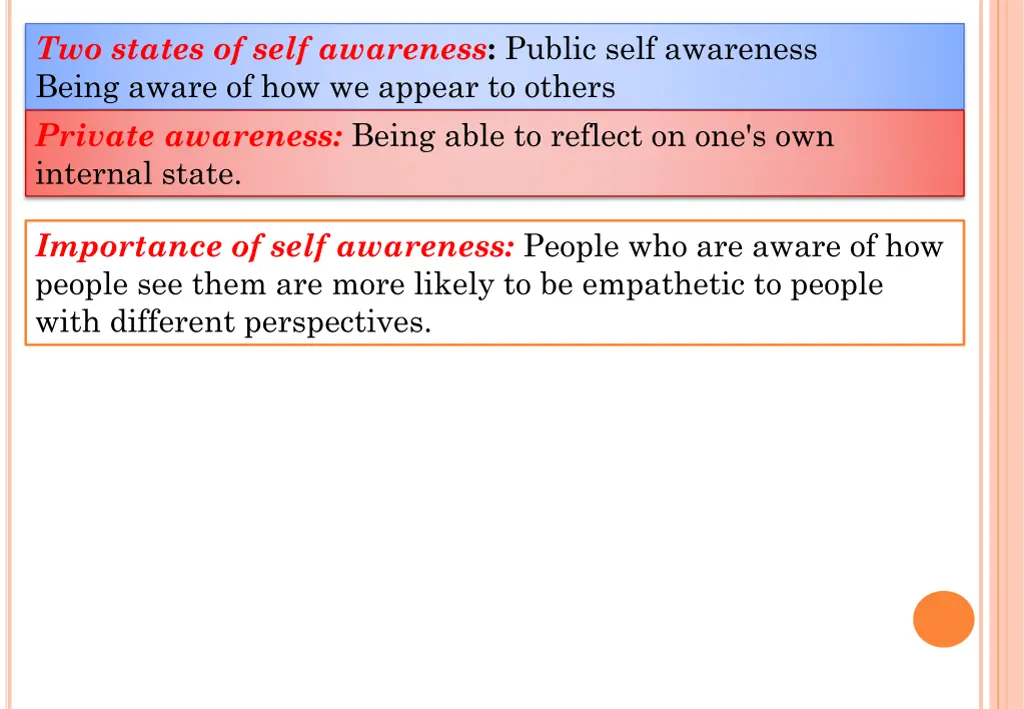 Two states of self awareness: Public self awareness
Being aware of how we appear to others

Private awareness: Being able to reflect on one's own internal state.

Importance of self awareness: People who are aware of how people see them are more likely to be empathetic to people with different perspectives.